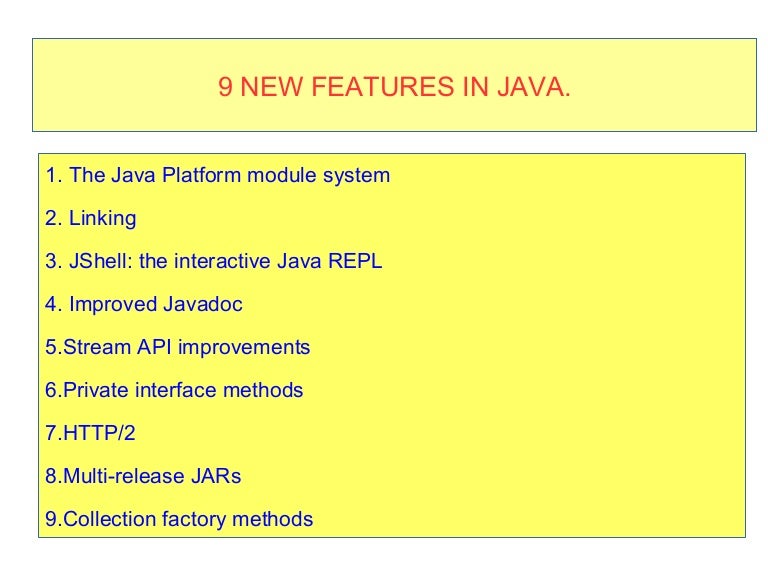 9 NEW FEATURES IN JAVA.

1. The Java Platform module system

2. Linking

3. JShell: the interactive Java REPL

4. Improved Javadoc

5.Stream API improvements

6.Private interface methods

7.HTTP/2

8.Multi-release JARs

9.Collection factory methods